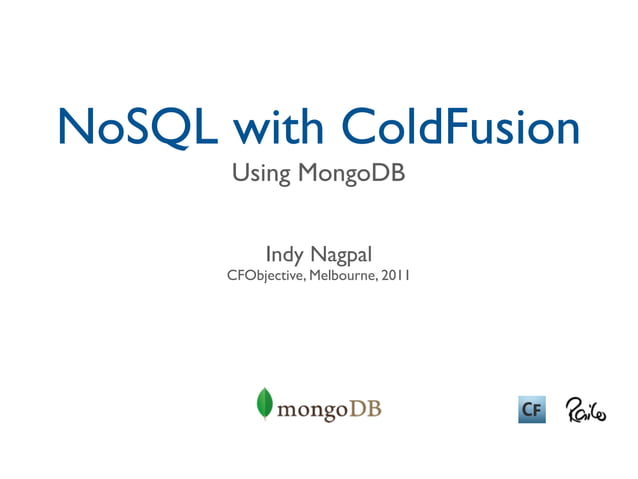 NoSQL with ColdFusion

Using MongoDB

Indy Nagpal

CFObjective, Melbourne, 2011

mongoDB

CF

Railo